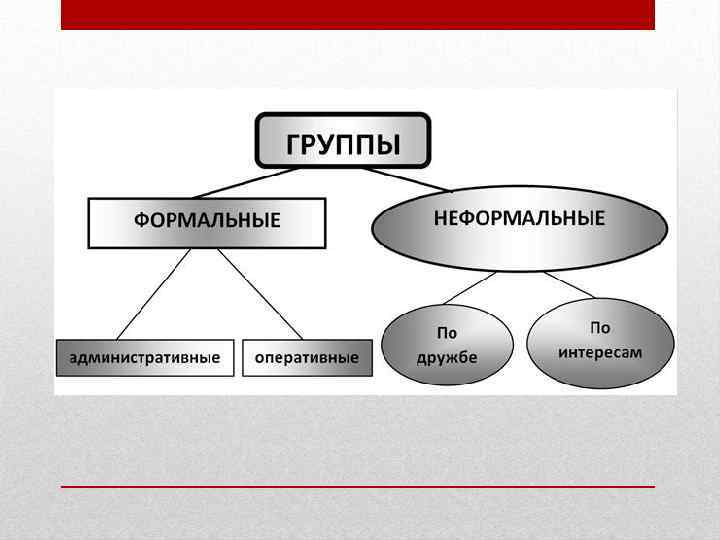 ГРУППЫ

ФОРМАЛЬНЫЕ

НЕФОРМАЛЬНЫЕ

административные

оперативные

По дружбе

По интересам